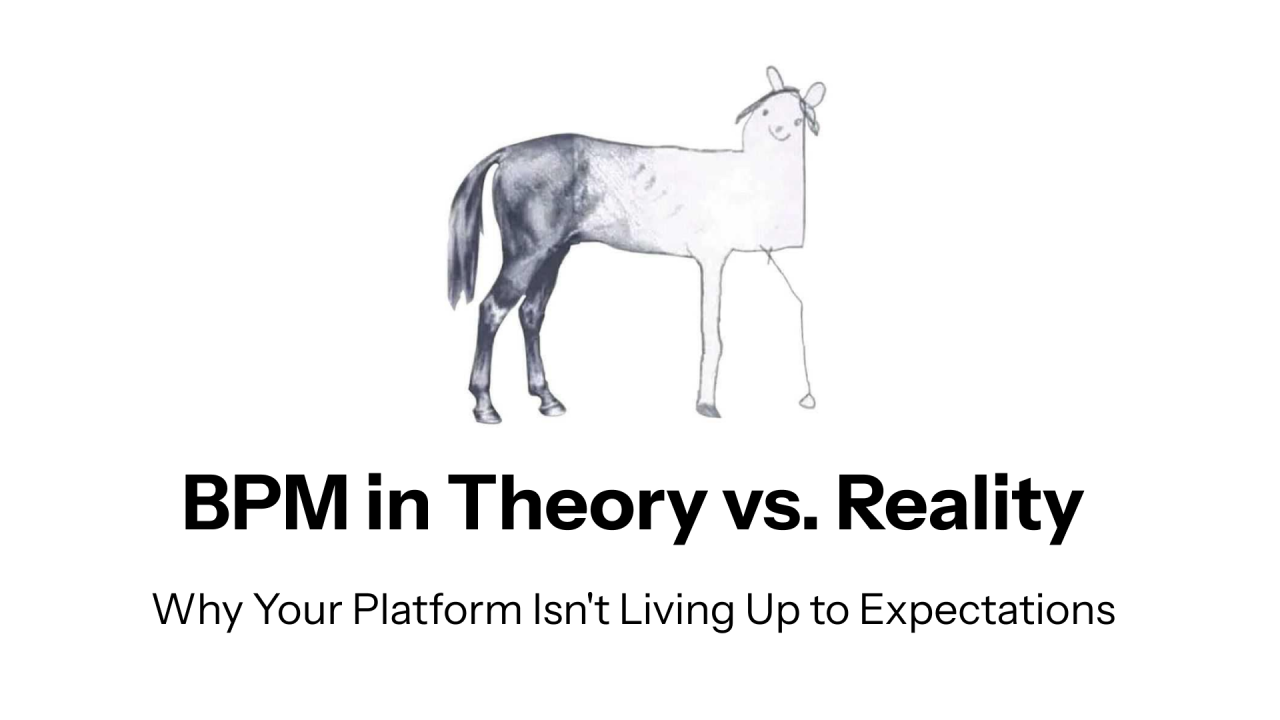 BPM in Theory vs. Reality

Why Your Platform Isn't Living Up to Expectations